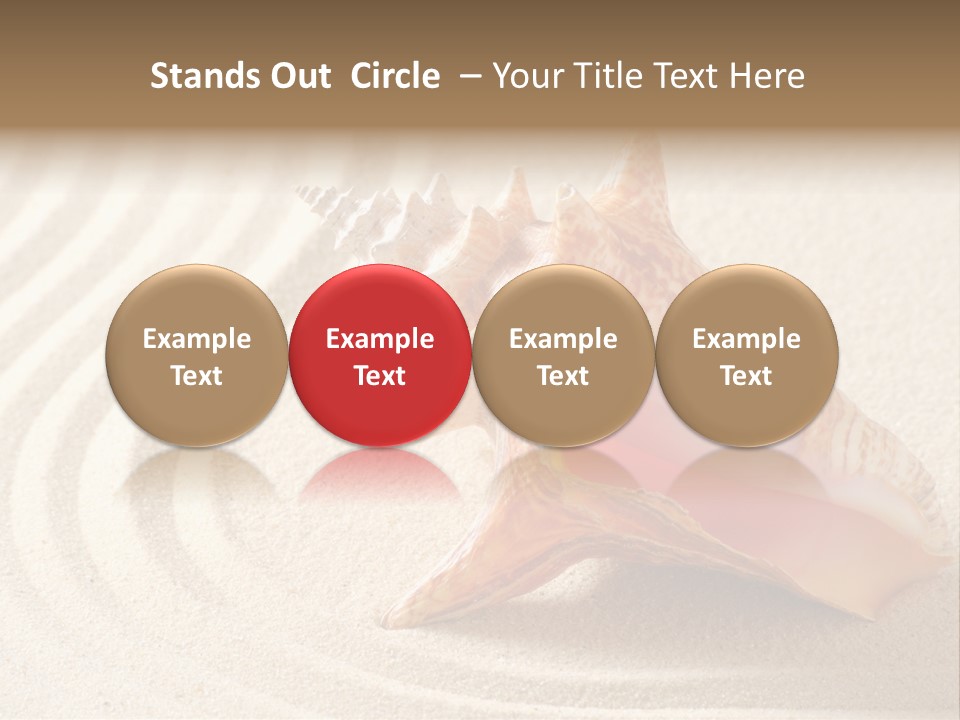 Stands Out Circle – Your Title Text Here

Example Text

Example Text

Example Text

Example Text